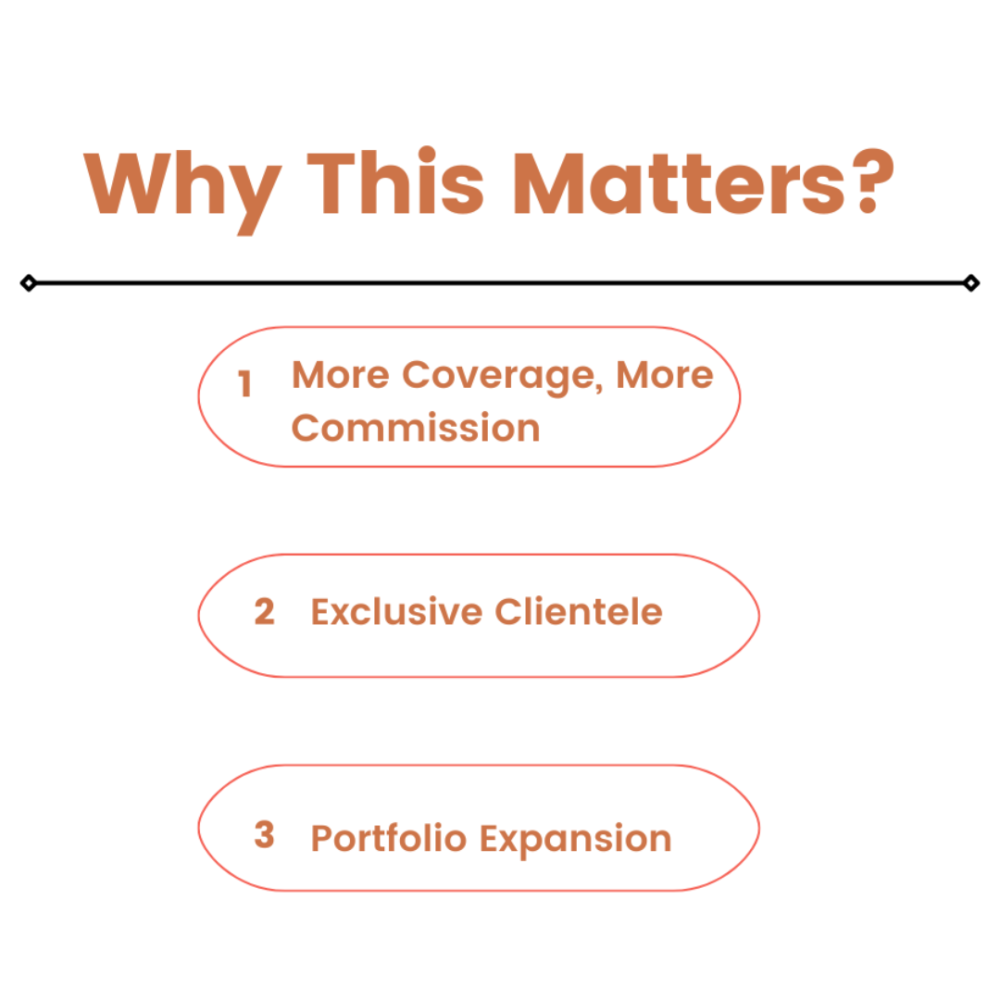 Why This Matters?

1 More Coverage, More Commission

2 Exclusive Clientele

3 Portfolio Expansion